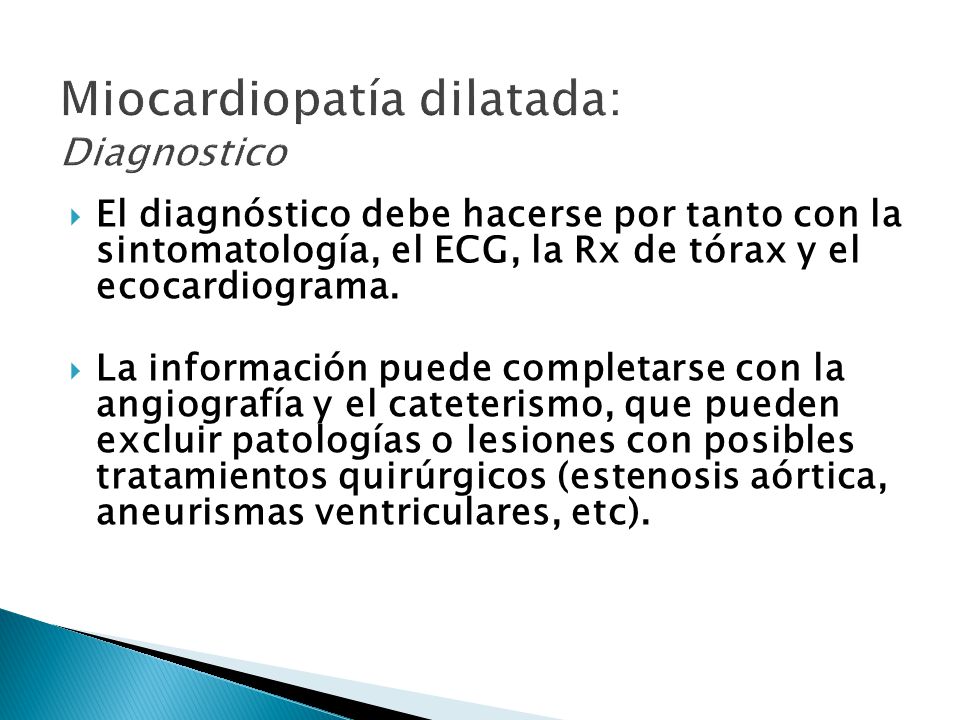 Miocardiopatía dilatada:
Diagnostico

El diagnóstico debe hacerse por tanto con la sintomatología, el ECG, la Rx de tórax y el ecocardiograma.

La información puede completarse con la angiografía y el cateterismo, que pueden excluir patologías o lesiones con posibles tratamientos quirúrgicos (estenosis aórtica, aneurismas ventriculares, etc).